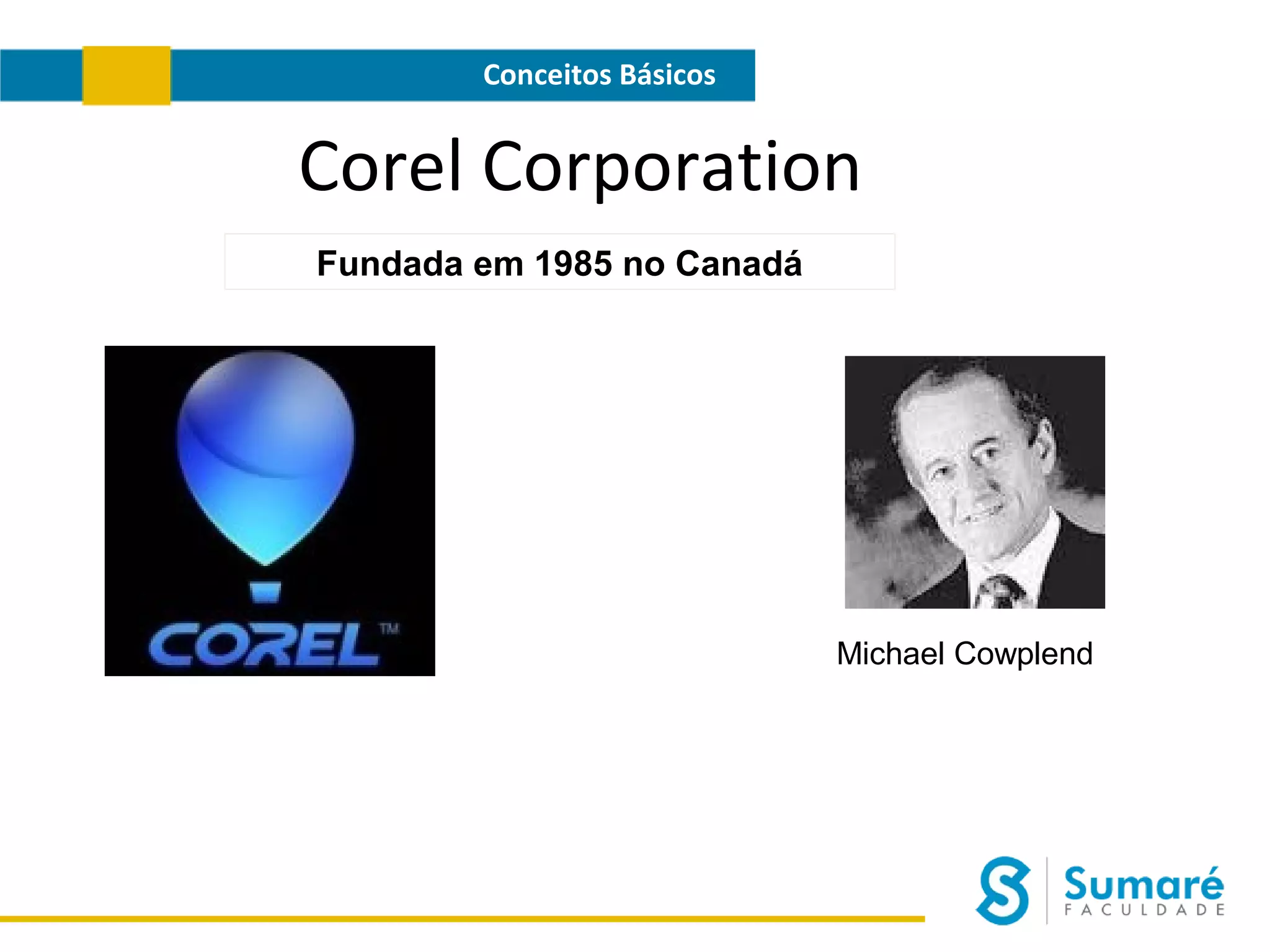 Conceitos Básicos

Corel Corporation

Fundada em 1985 no Canadá

COREL™

Michael Cowplend

Sumaré
FACULDADE